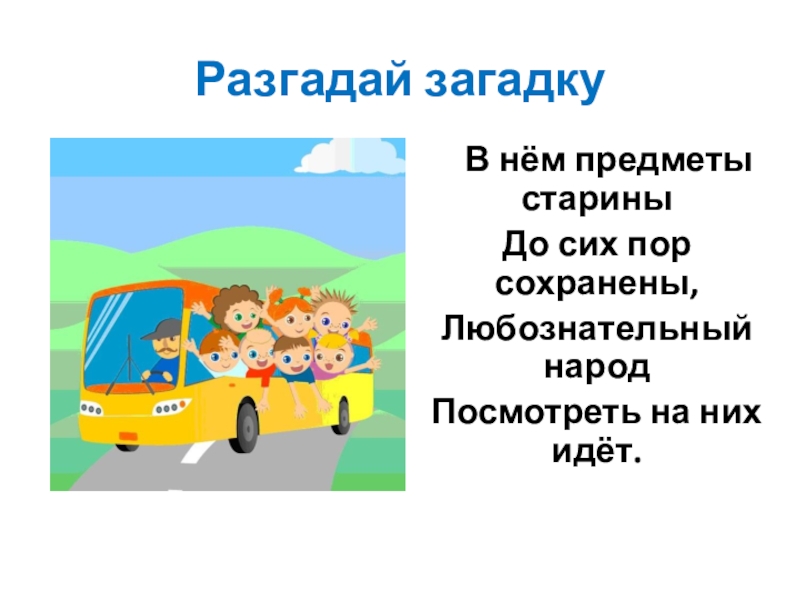 Разгадай загадку

В нём предметы старины
До сих пор сохранены,
Любознательный народ
Посмотреть на них идёт.